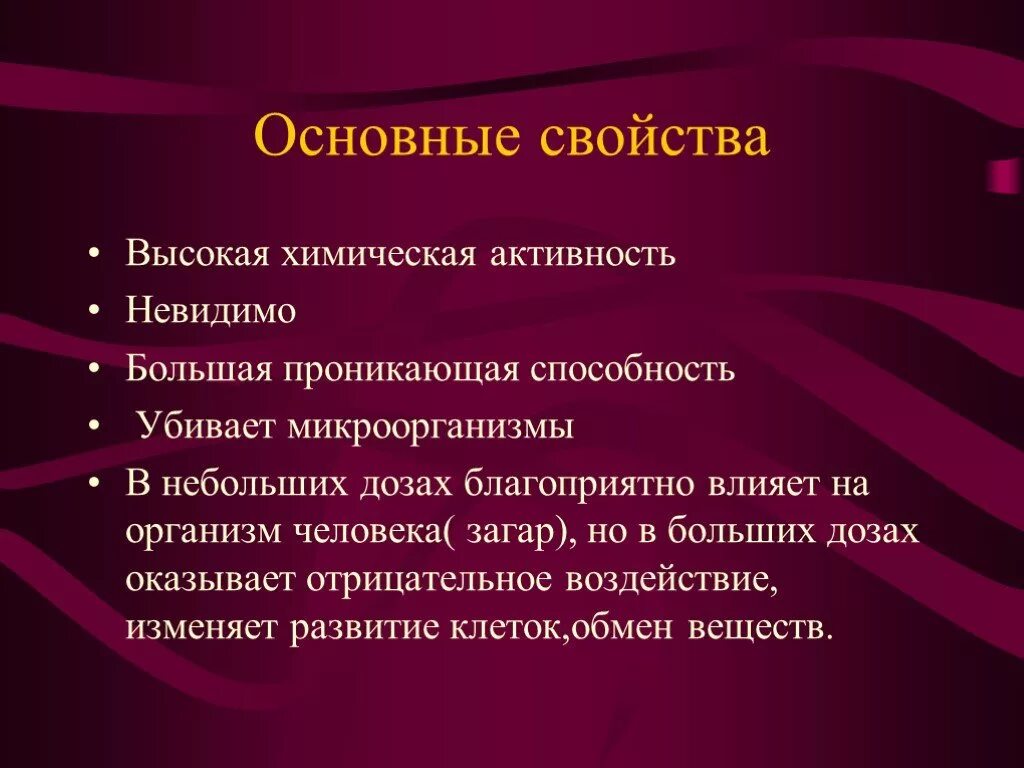 Основные свойства

• Высокая химическая активность
• Невидимо
• Большая проникающая способность
• Убивает микроорганизмы
• В небольших дозах благоприятно влияет на организм человека( загар), но в больших дозах оказывает отрицательное воздействие, изменяет развитие клеток,обмен веществ.